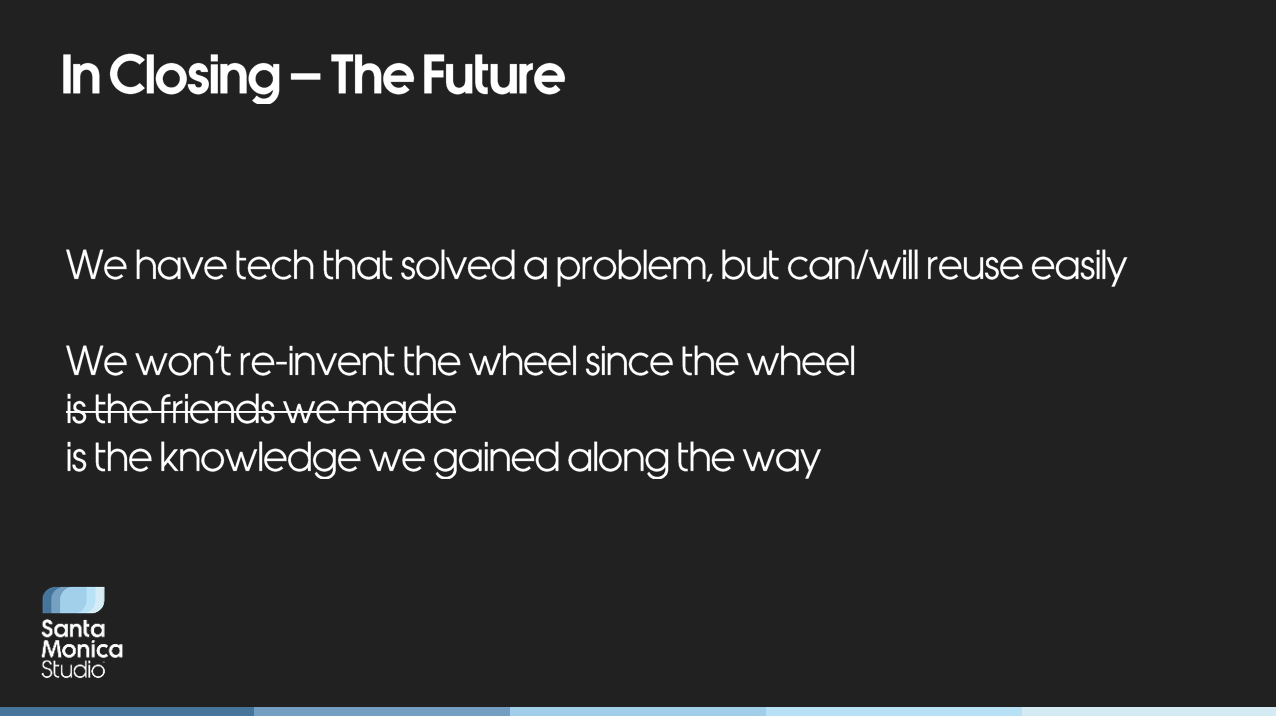 In Closing – The Future

We have tech that solved a problem, but can/will reuse easily

We won't re-invent the wheel since the wheel
~~is the friends we made~~
is the knowledge we gained along the way

Santa Monica Studio